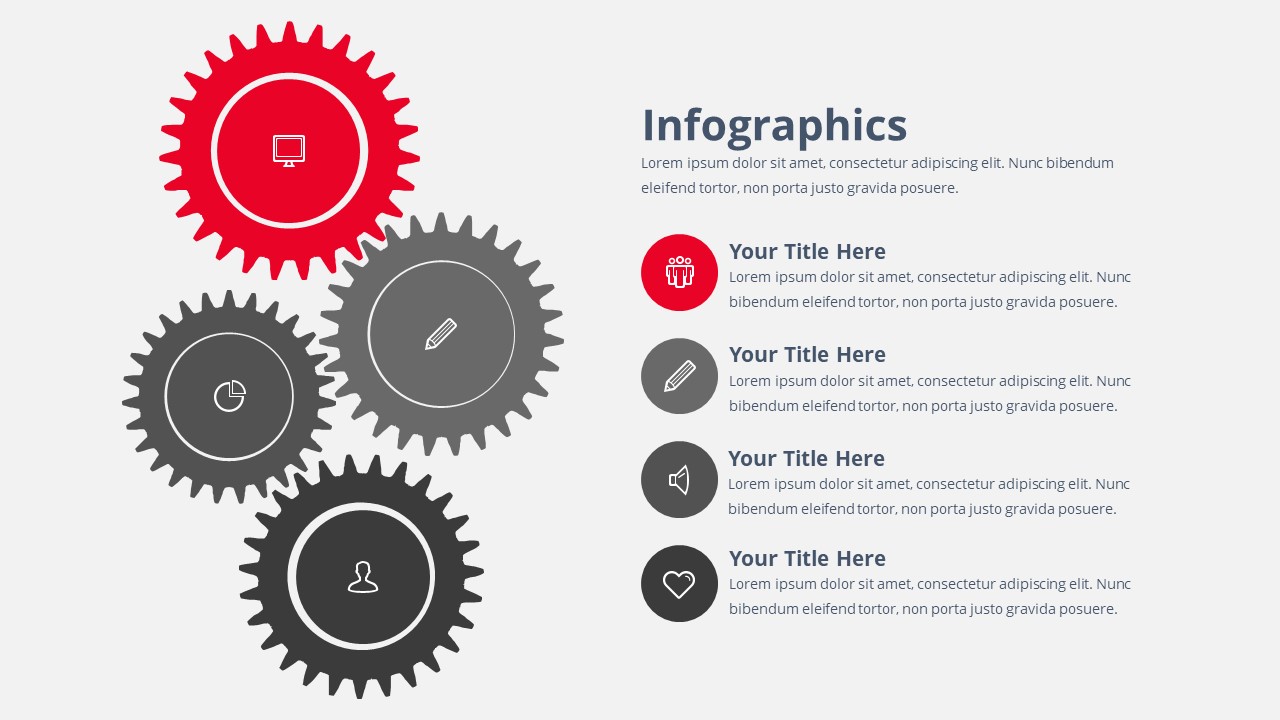 Infographics

Lorem ipsum dolor sit amet, consectetur adipiscing elit. Nunc bibendum eleifend tortor, non porta justo gravida posuere.

Your Title Here
Lorem ipsum dolor sit amet, consectetur adipiscing elit. Nunc bibendum eleifend tortor, non porta justo gravida posuere.

Your Title Here
Lorem ipsum dolor sit amet, consectetur adipiscing elit. Nunc bibendum eleifend tortor, non porta justo gravida posuere.

Your Title Here
Lorem ipsum dolor sit amet, consectetur adipiscing elit. Nunc bibendum eleifend tortor, non porta justo gravida posuere.

Your Title Here
Lorem ipsum dolor sit amet, consectetur adipiscing elit. Nunc bibendum eleifend tortor, non porta justo gravida posuere.